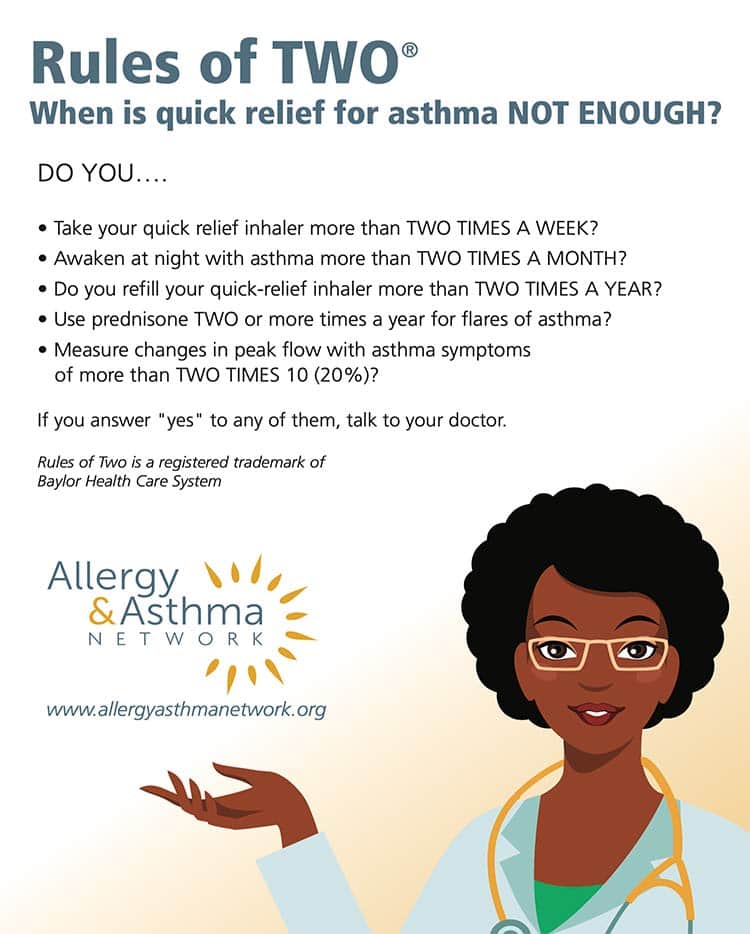 Rules of TWO®
When is quick relief for asthma NOT ENOUGH?

DO YOU....

• Take your quick relief inhaler more than TWO TIMES A WEEK?
• Awaken at night with asthma more than TWO TIMES A MONTH?
• Do you refill your quick-relief inhaler more than TWO TIMES A YEAR?
• Use prednisone TWO or more times a year for flares of asthma?
• Measure changes in peak flow with asthma symptoms of more than TWO TIMES 10 (20%)?

If you answer "yes" to any of them, talk to your doctor.

Rules of Two is a registered trademark of Baylor Health Care System

Allergy & Asthma NETWORK

www.allergyasthmanetwork.org